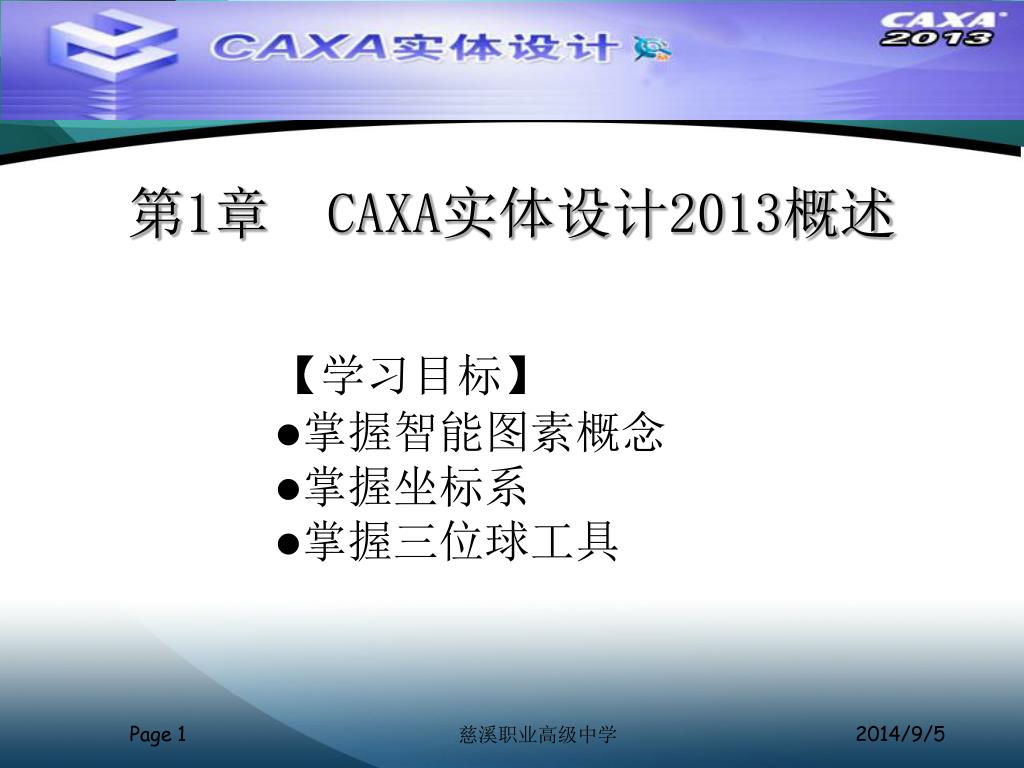 CAXA实体设计

CAXA 2013

第1章 CAXA实体设计2013概述

【学习目标】
●掌握智能图素概念
●掌握坐标系
●掌握三位球工具

Page 1

慈溪职业高级中学

2014/9/5